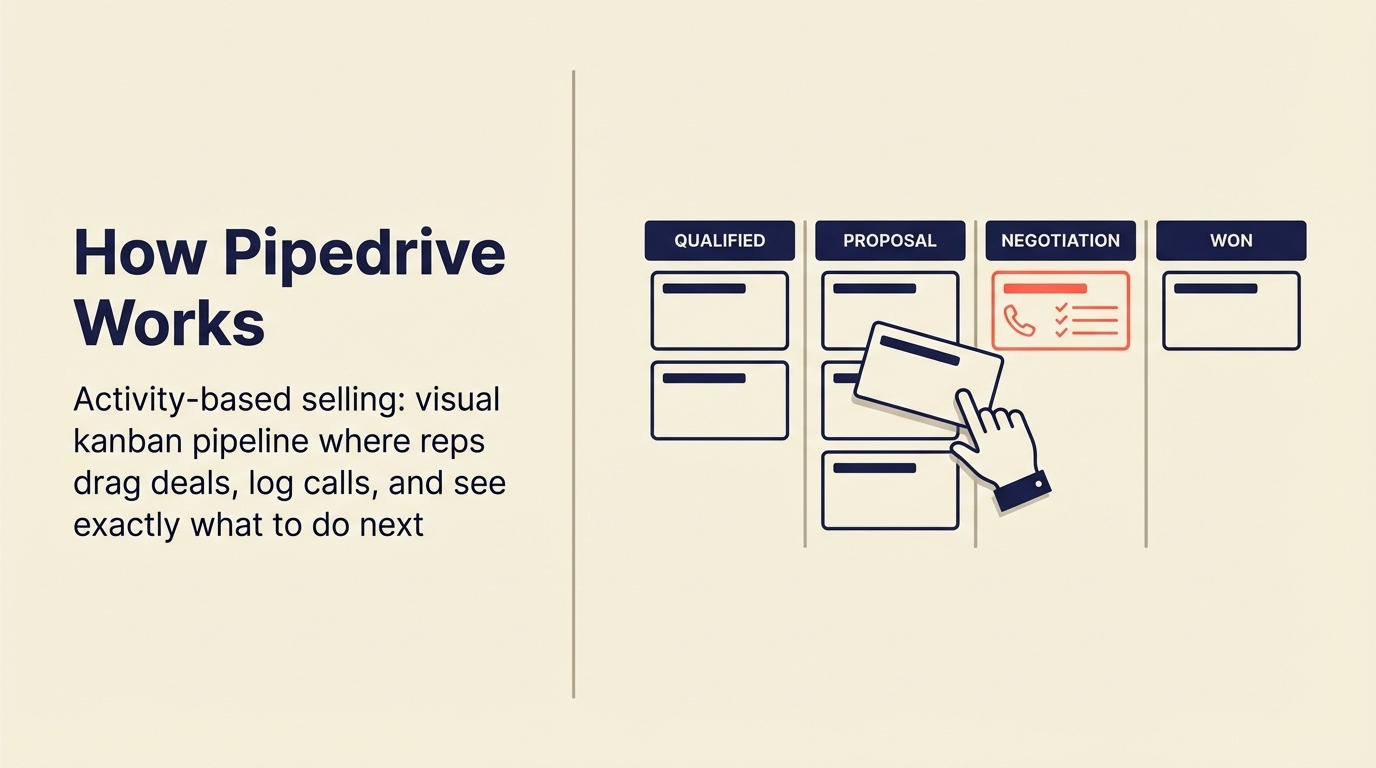 How Pipedrive Works

Activity-based selling: visual kanban pipeline where reps drag deals, log calls, and see exactly what to do next

QUALIFIED

PROPOSAL

NEGOTIATION

WON